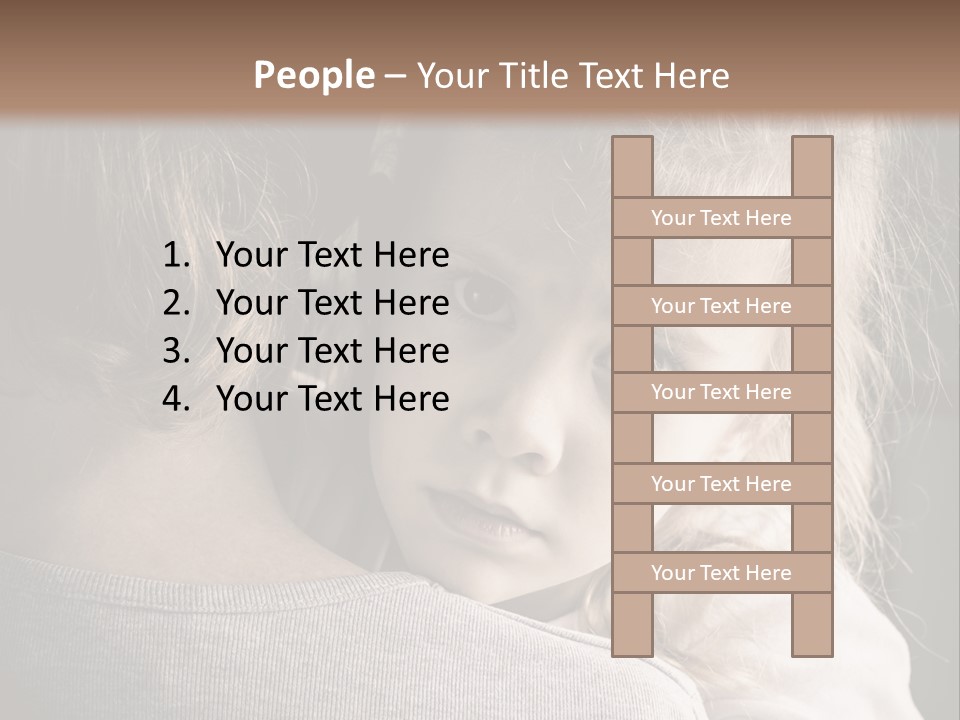 People – Your Title Text Here

1. Your Text Here
2. Your Text Here
3. Your Text Here
4. Your Text Here

Your Text Here

Your Text Here

Your Text Here

Your Text Here

Your Text Here